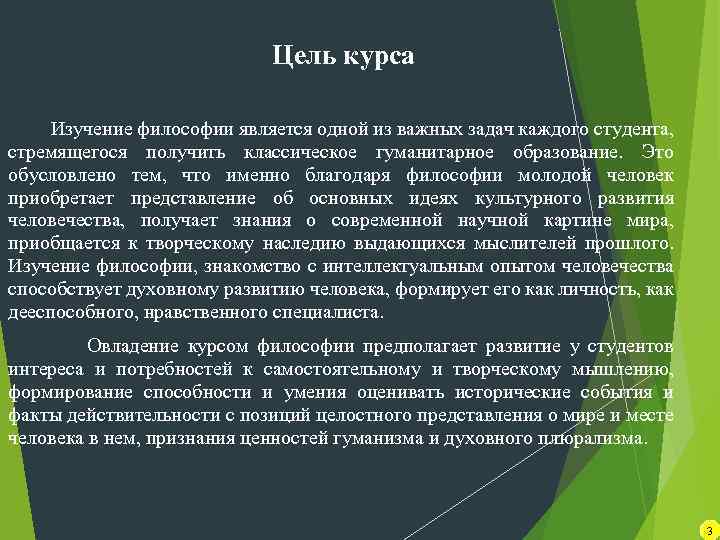 Цель курса

Изучение философии является одной из важных задач каждого студента, стремящегося получить классическое гуманитарное образование. Это обусловлено тем, что именно благодаря философии молодой человек приобретает представление об основных идеях культурного развития человечества, получает знания о современной научной картине мира, приобщается к творческому наследию выдающихся мыслителей прошлого. Изучение философии, знакомство с интеллектуальным опытом человечества способствует духовному развитию человека, формирует его как личность, как дееспособного, нравственного специалиста.

Овладение курсом философии предполагает развитие у студентов интереса и потребностей к самостоятельному и творческому мышлению, формирование способности и умения оценивать исторические события и факты действительности с позиций целостного представления о мире и месте человека в нем, признания ценностей гуманизма и духовного плюрализма.

3